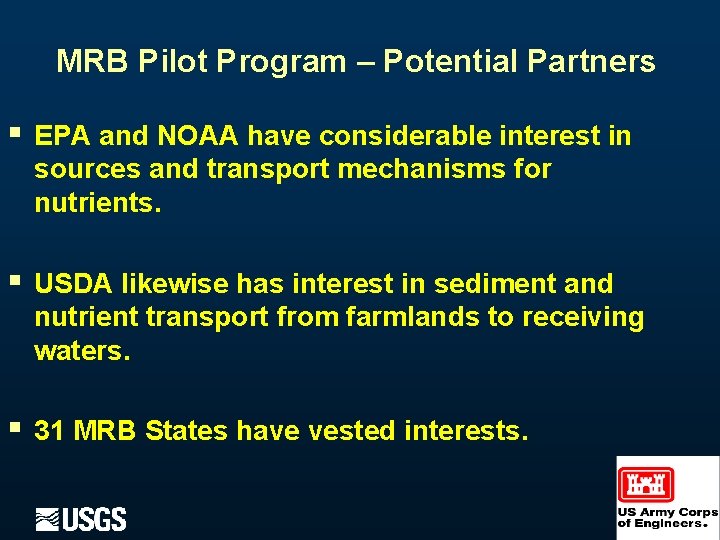 MRB Pilot Program – Potential Partners

▪ EPA and NOAA have considerable interest in sources and transport mechanisms for nutrients.

▪ USDA likewise has interest in sediment and nutrient transport from farmlands to receiving waters.

▪ 31 MRB States have vested interests.

USGS

US Army Corps of Engineers.